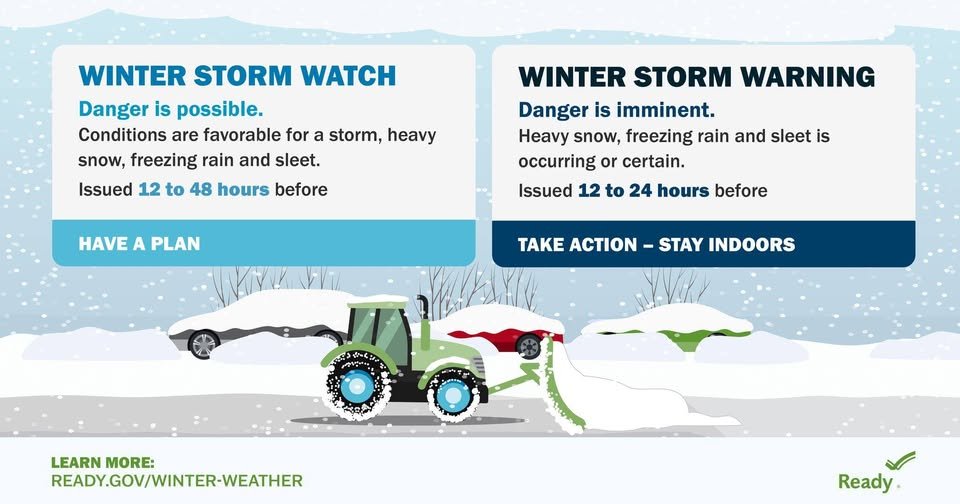 WINTER STORM WATCH

Danger is possible.

Conditions are favorable for a storm, heavy snow, freezing rain and sleet.

Issued 12 to 48 hours before

HAVE A PLAN

WINTER STORM WARNING

Danger is imminent.

Heavy snow, freezing rain and sleet is occurring or certain.

Issued 12 to 24 hours before

TAKE ACTION – STAY INDOORS

LEARN MORE:
READY.GOV/WINTER-WEATHER

Ready.